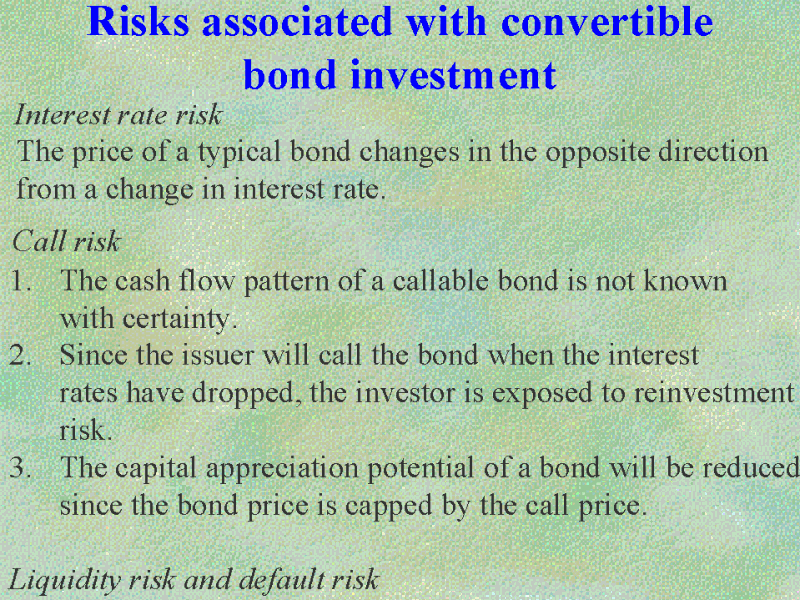 Risks associated with convertible bond investment

Interest rate risk

The price of a typical bond changes in the opposite direction from a change in interest rate.

Call risk

1. The cash flow pattern of a callable bond is not known with certainty.
2. Since the issuer will call the bond when the interest rates have dropped, the investor is exposed to reinvestment risk.
3. The capital appreciation potential of a bond will be reduced since the bond price is capped by the call price.

Liquidity risk and default risk